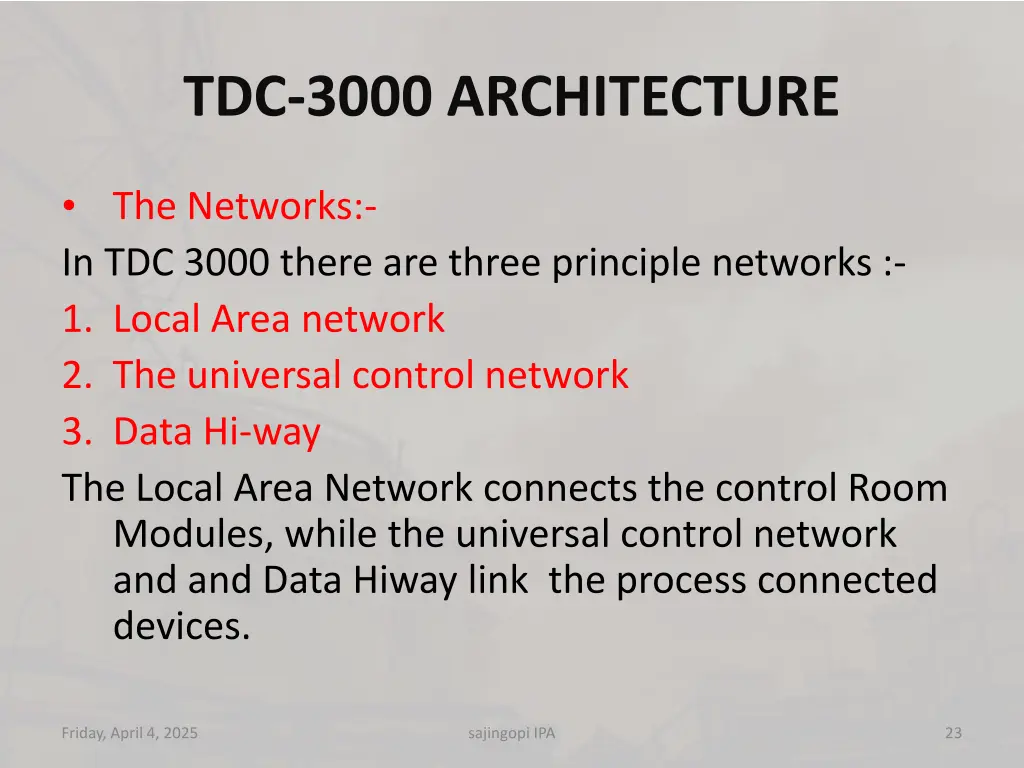 TDC-3000 ARCHITECTURE

• The Networks:-

In TDC 3000 there are three principle networks :-

1. Local Area network
2. The universal control network
3. Data Hi-way

The Local Area Network connects the control Room Modules, while the universal control network and and Data Hiway link the process connected devices.

Friday, April 4, 2025

sajingopi IPA

23